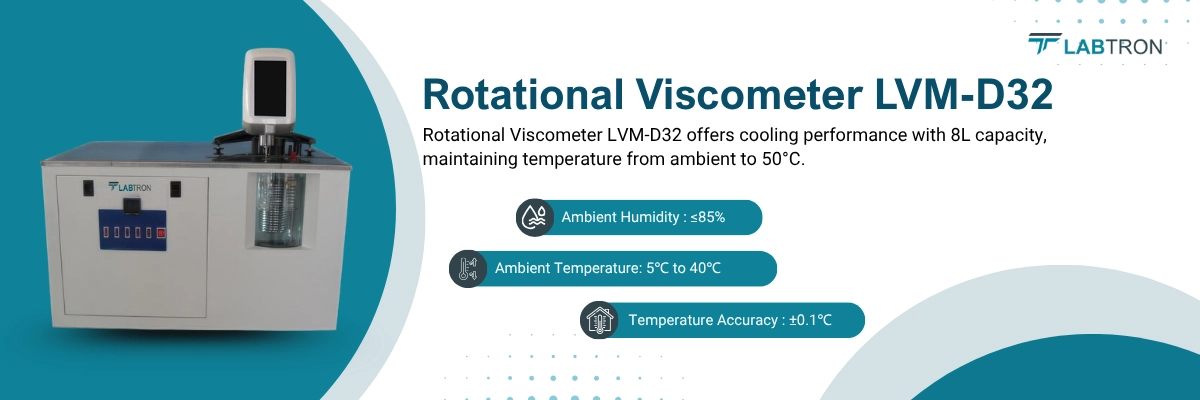 LABTRON

Rotational Viscometer LVM-D32

Rotational Viscometer LVM-D32 offers cooling performance with 8L capacity, maintaining temperature from ambient to 50°C.

Ambient Humidity : ≤85%

Ambient Temperature: 5℃ to 40℃

Temperature Accuracy : ±0.1℃

LABTRON